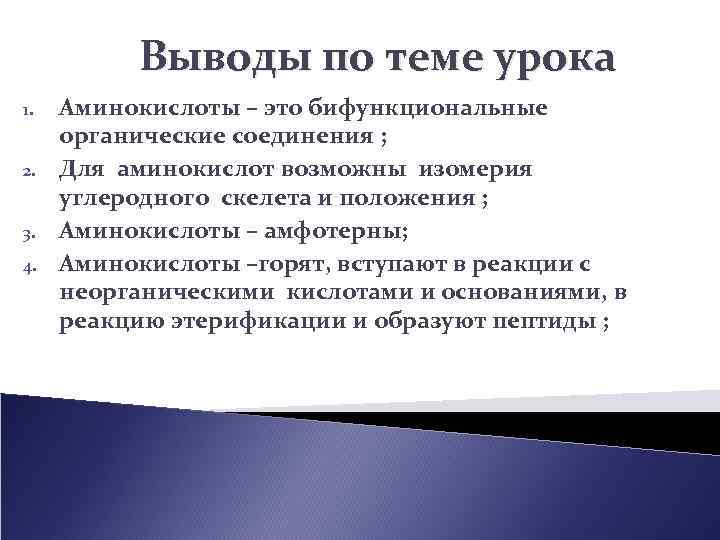 Выводы по теме урока

1. Аминокислоты – это бифункциональные органические соединения ;
2. Для аминокислот возможны изомерия углеродного скелета и положения ;
3. Аминокислоты – амфотерны;
4. Аминокислоты –горят, вступают в реакции с неорганическими кислотами и основаниями, в реакцию этерификации и образуют пептиды ;